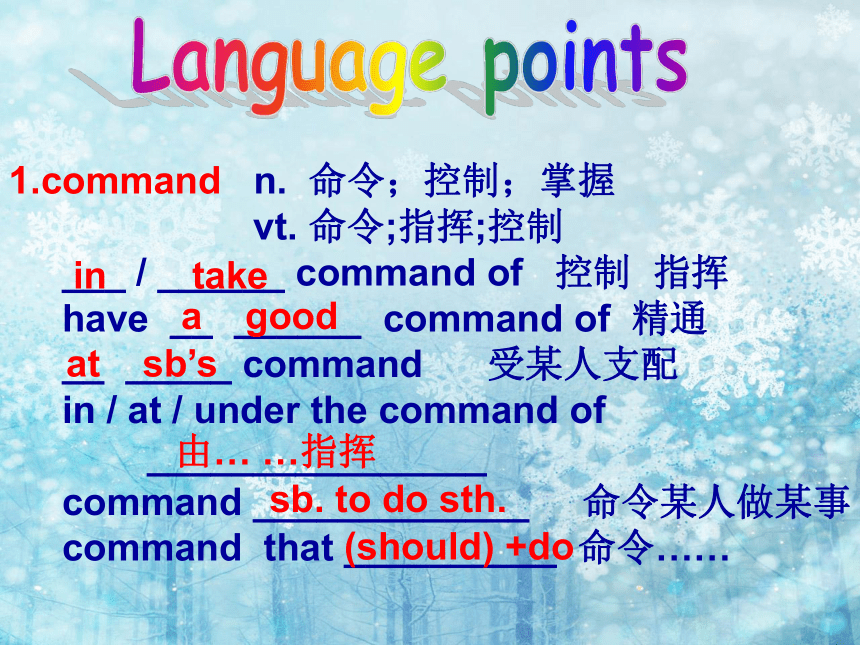 Language points

1.command n. 命令；控制；掌握
vt. 命令;指挥;控制

in / take command of 控制 指挥
have a good command of 精通
at sb's command 受某人支配
in / at / under the command of
由… …指挥
command sb. to do sth. 命令某人做某事
command that (should) +do 命令……